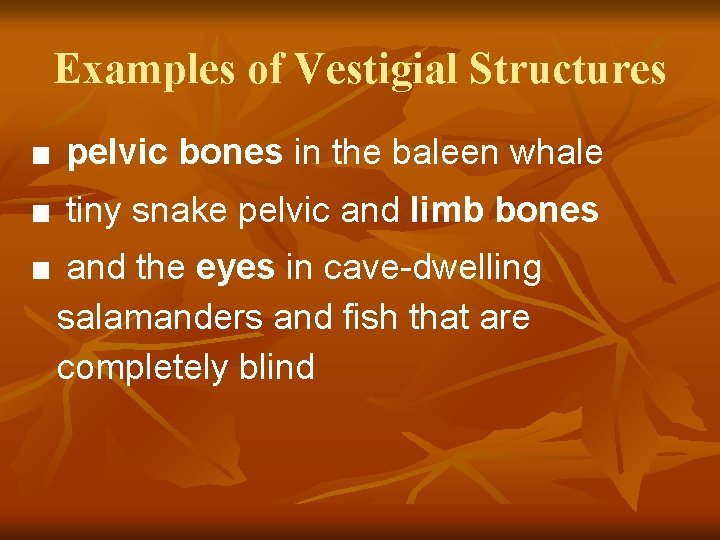 Examples of Vestigial Structures

■ pelvic bones in the baleen whale

■ tiny snake pelvic and limb bones

■ and the eyes in cave-dwelling salamanders and fish that are completely blind